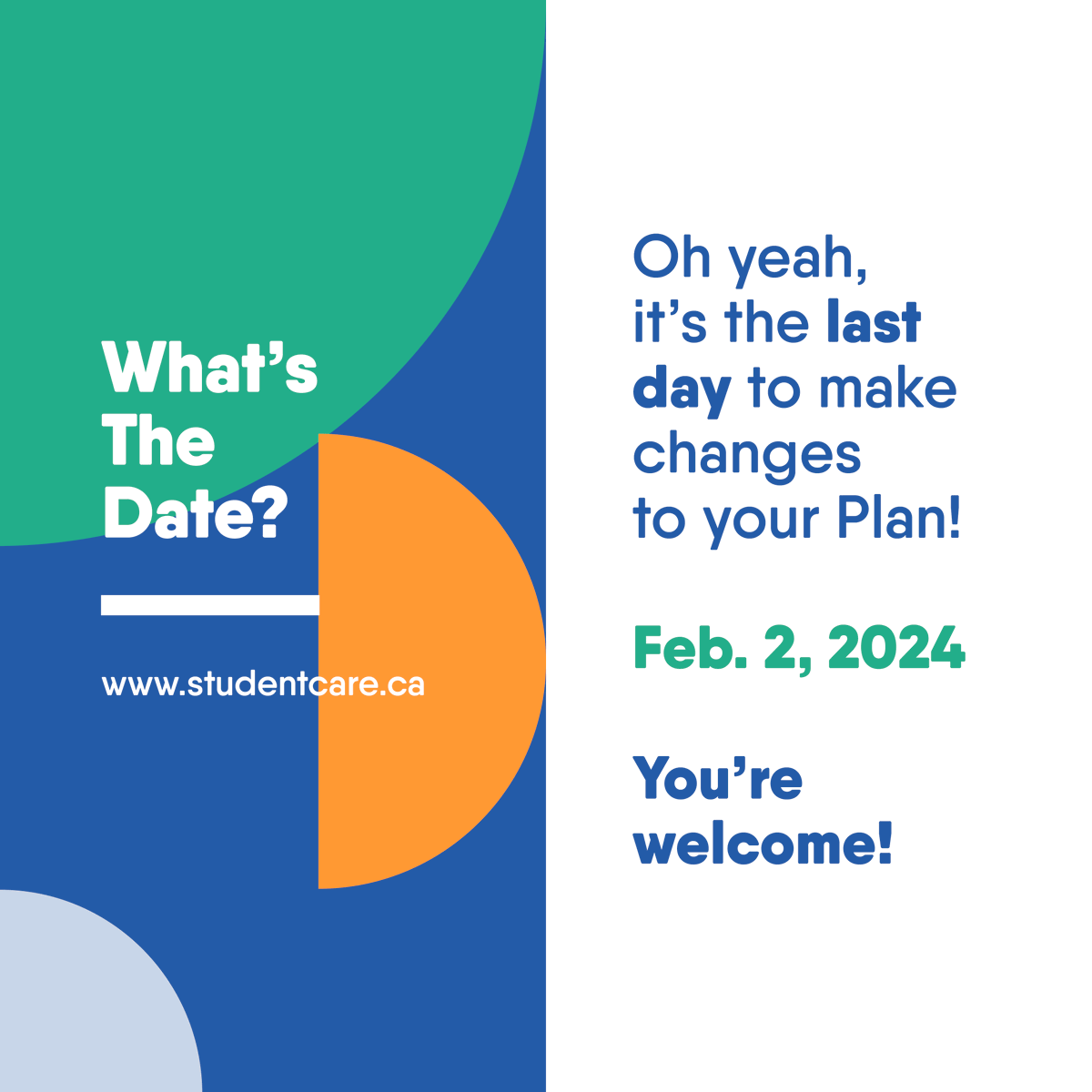 What's The Date?

www.studentcare.ca

Oh yeah, it's the last day to make changes to your Plan!

Feb. 2, 2024

You're welcome!